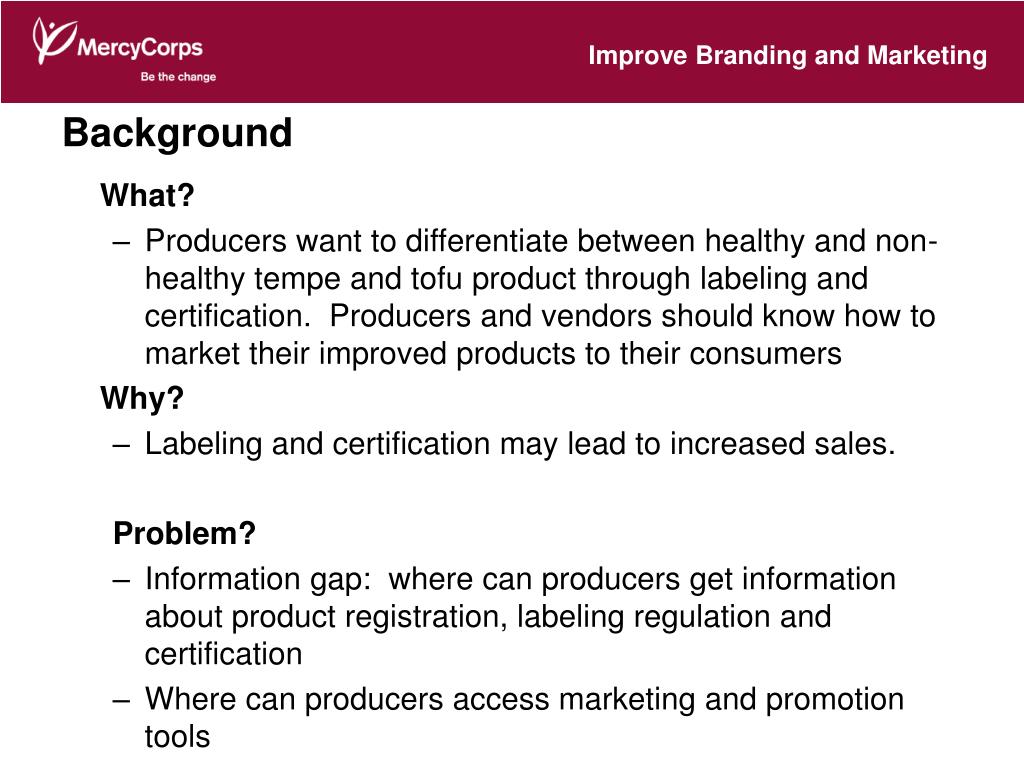 MercyCorps
Be the change

Improve Branding and Marketing

Background

What?

– Producers want to differentiate between healthy and non-healthy tempe and tofu product through labeling and certification. Producers and vendors should know how to market their improved products to their consumers

Why?

– Labeling and certification may lead to increased sales.

Problem?

– Information gap: where can producers get information about product registration, labeling regulation and certification

– Where can producers access marketing and promotion tools